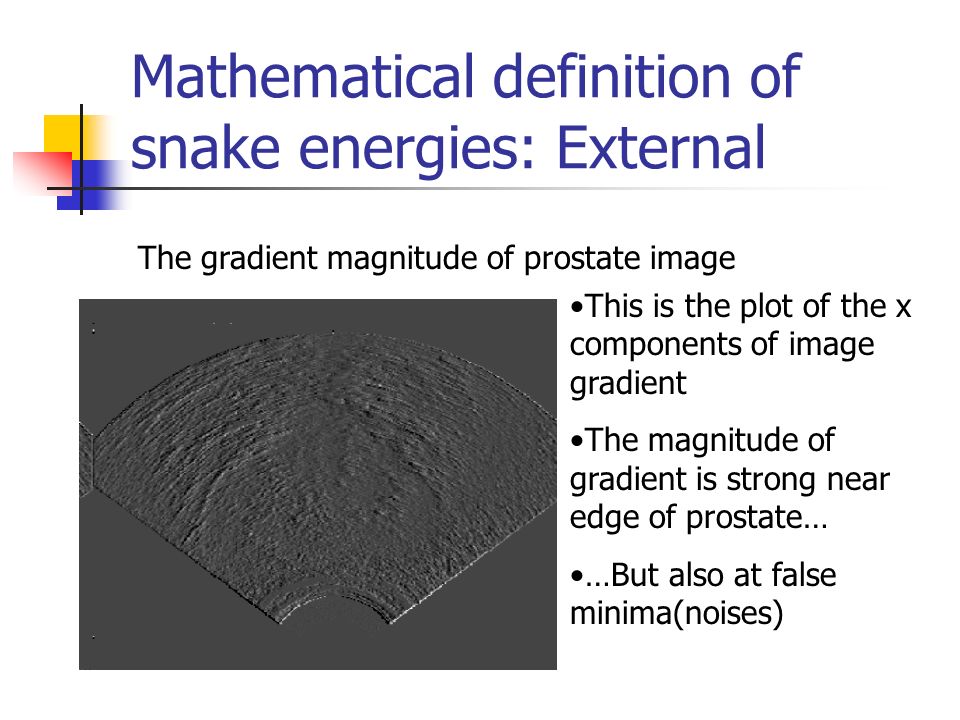 Mathematical definition of snake energies: External

The gradient magnitude of prostate image

•This is the plot of the x components of image gradient

•The magnitude of gradient is strong near edge of prostate…

•…But also at false minima(noises)